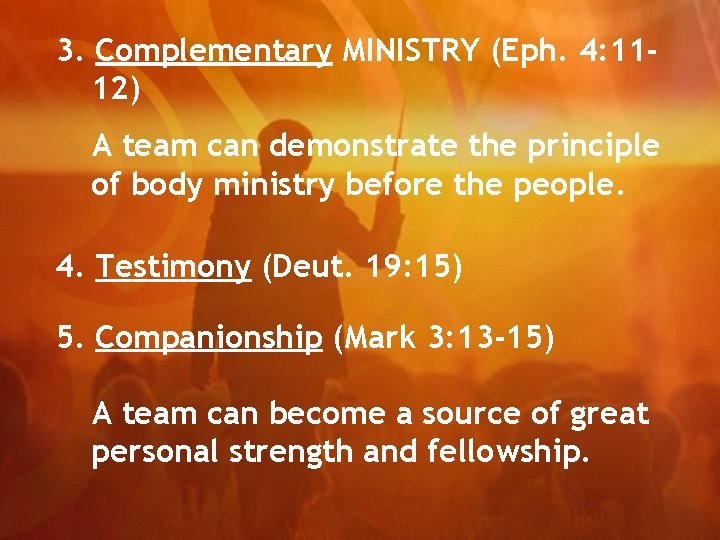 3. Complementary MINISTRY (Eph. 4:11-12)

A team can demonstrate the principle of body ministry before the people.

4. Testimony (Deut. 19:15)

5. Companionship (Mark 3:13-15)

A team can become a source of great personal strength and fellowship.